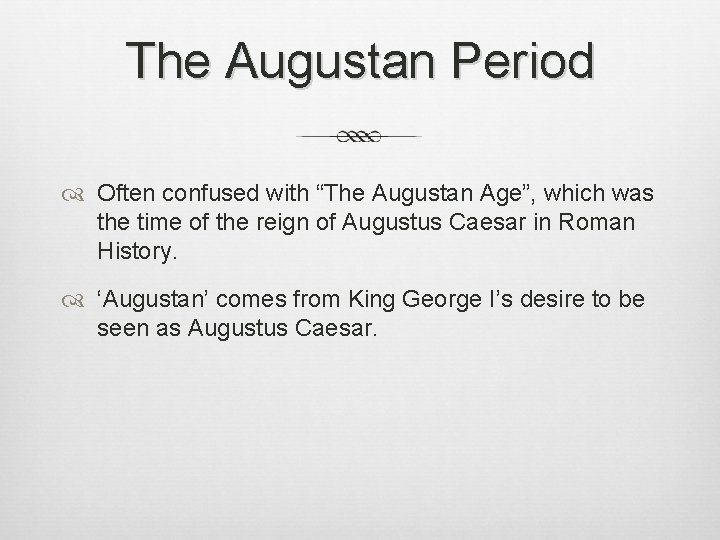 The Augustan Period

Often confused with “The Augustan Age”, which was the time of the reign of Augustus Caesar in Roman History.

‘Augustan’ comes from King George I’s desire to be seen as Augustus Caesar.